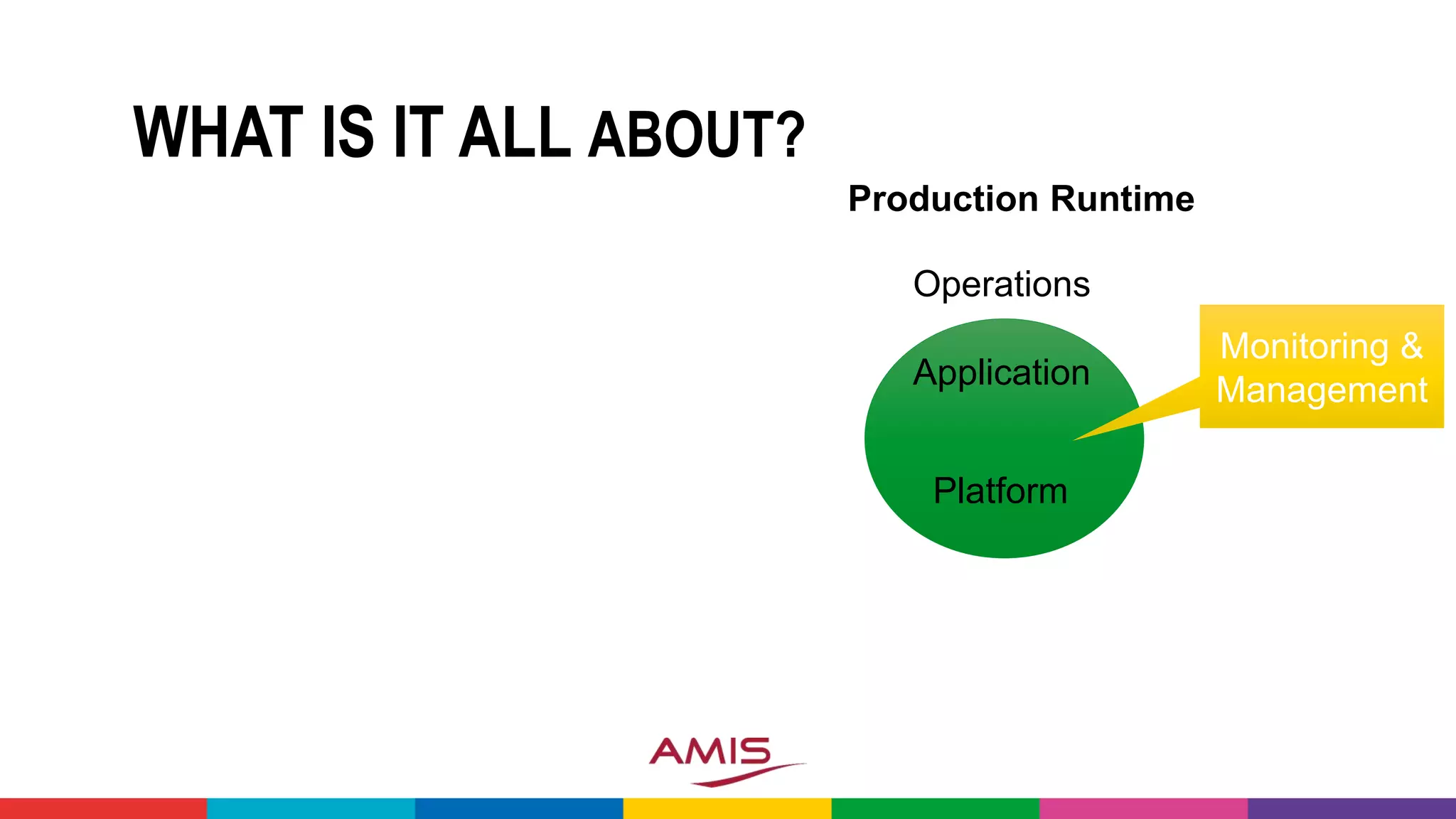 WHAT IS IT ALL ABOUT?

Production Runtime

Operations

Application

Platform

Monitoring & Management

AMIS